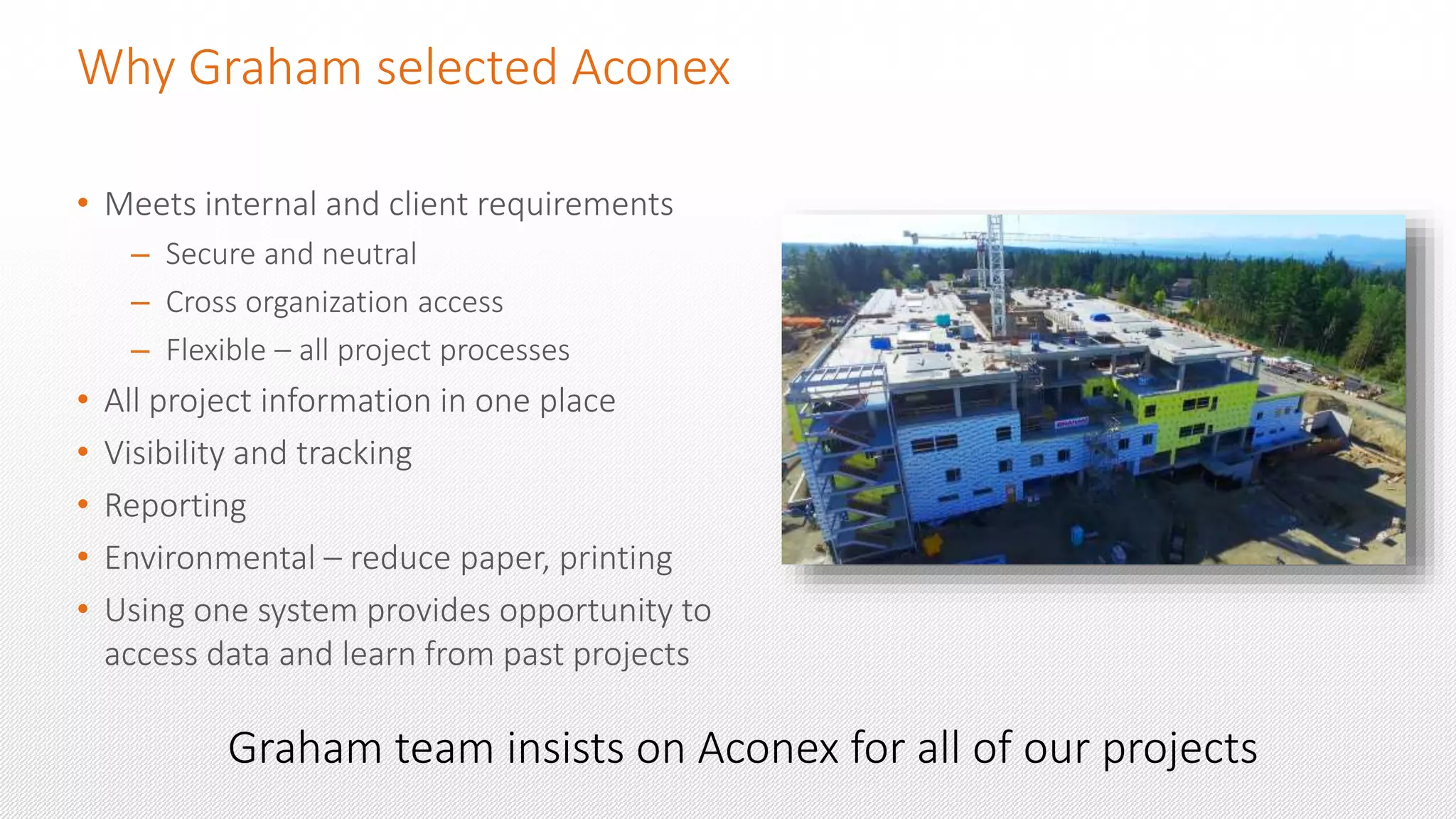 Why Graham selected Aconex

• Meets internal and client requirements
– Secure and neutral
– Cross organization access
– Flexible – all project processes
• All project information in one place
• Visibility and tracking
• Reporting
• Environmental – reduce paper, printing
• Using one system provides opportunity to access data and learn from past projects

Graham team insists on Aconex for all of our projects